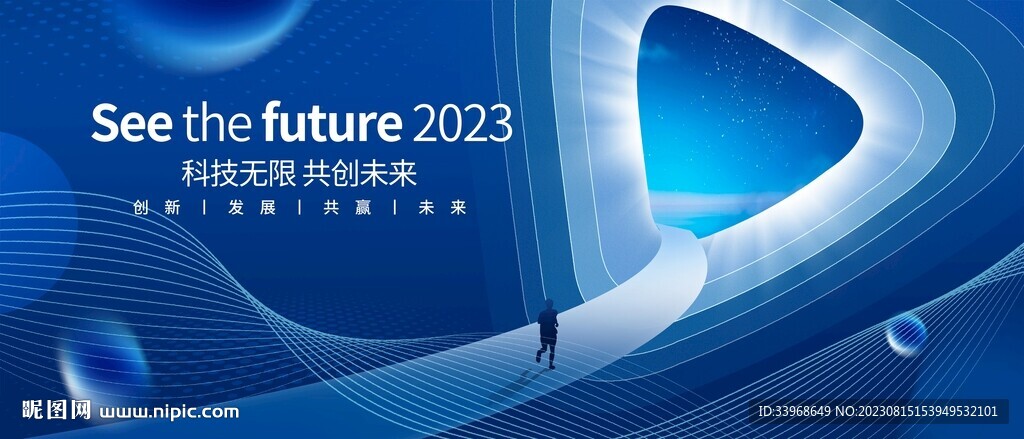 See the future 2023
科技无限 共创未来
创新 | 发展 | 共赢 | 未来

昵图网 www.nipic.com
ID:33968649 NO:20230815153949532101